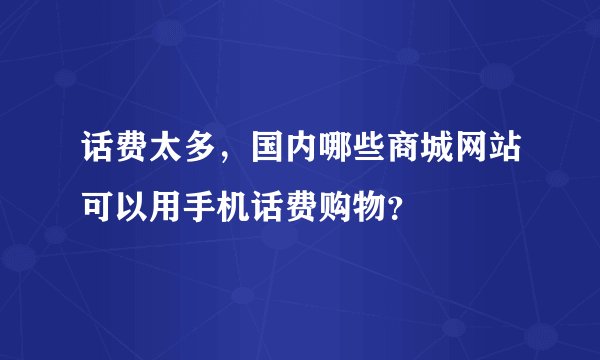 话费太多，国内哪些商城网站可以用手机话费购物？